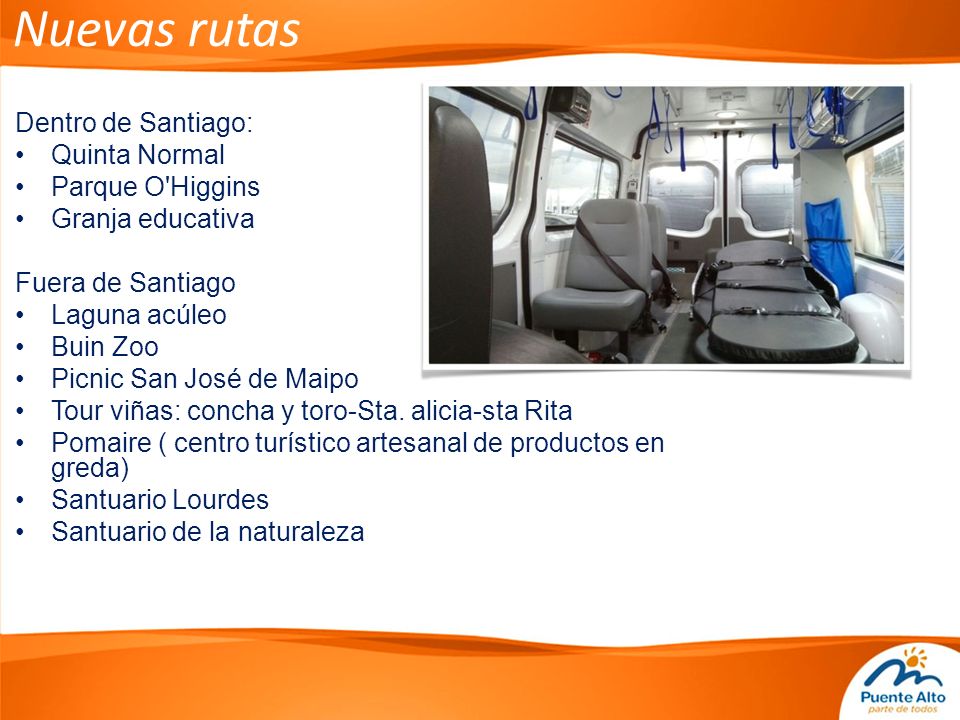 Nuevas rutas

Dentro de Santiago:
• Quinta Normal
• Parque O'Higgins
• Granja educativa

Fuera de Santiago
• Laguna acúleo
• Buin Zoo
• Picnic San José de Maipo
• Tour viñas: concha y toro-Sta. alicia-sta Rita
• Pomaire ( centro turístico artesanal de productos en greda)
• Santuario Lourdes
• Santuario de la naturaleza

Puente Alto
parte de todos